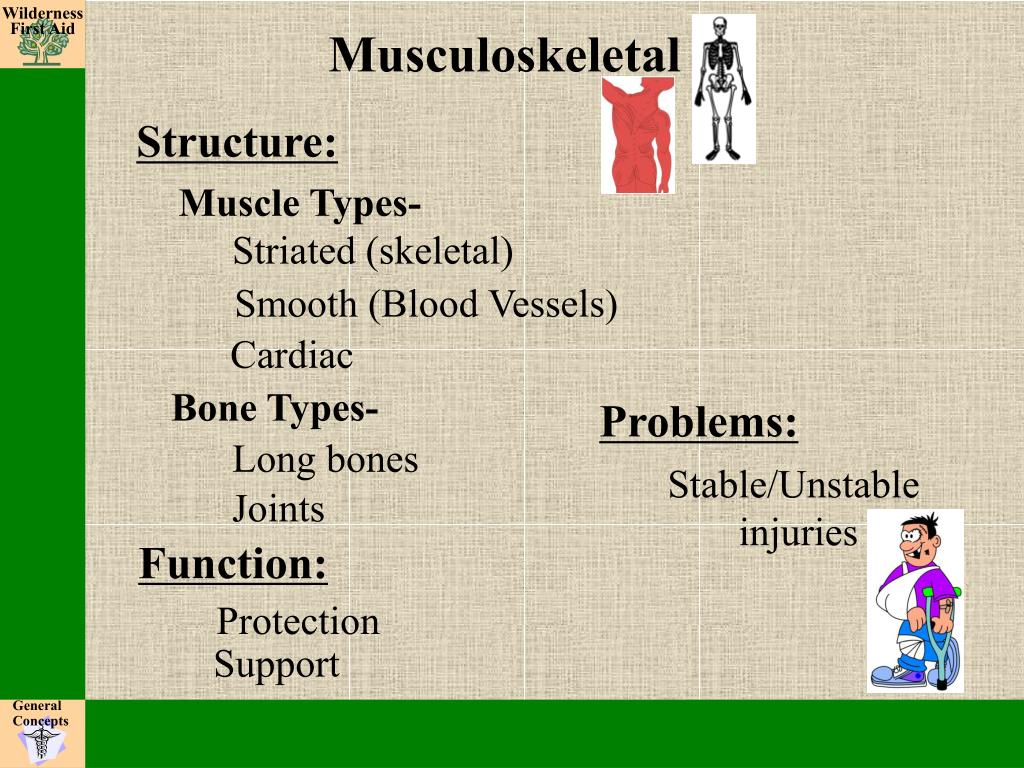 Wilderness First Aid

Musculoskeletal

Structure:

Muscle Types-
Striated (skeletal)
Smooth (Blood Vessels)
Cardiac

Bone Types-
Long bones
Joints

Function:
Protection
Support

Problems:
Stable/Unstable injuries

General Concepts